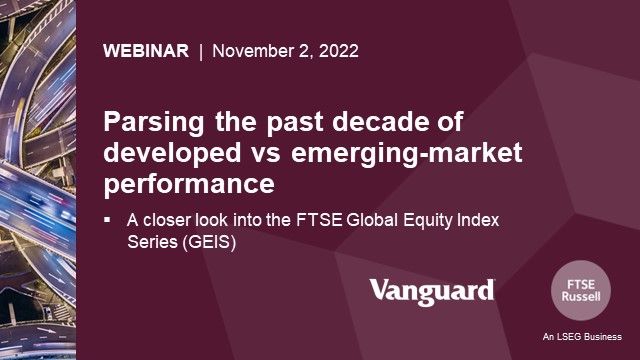 WEBINAR | November 2, 2022

Parsing the past decade of developed vs emerging-market performance

▪ A closer look into the FTSE Global Equity Index Series (GEIS)

Vanguard

FTSE Russell

An LSEG Business